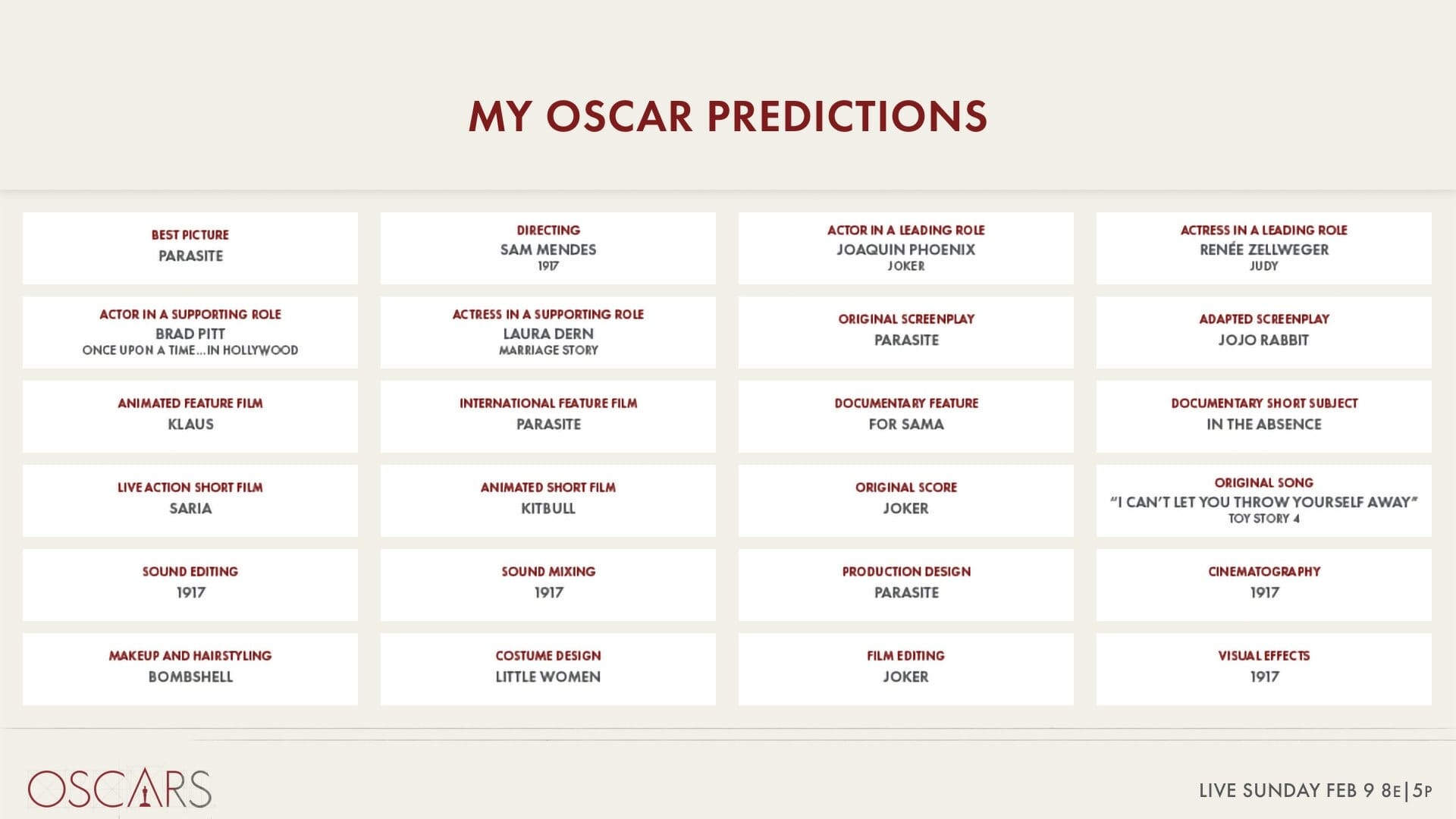 MY OSCAR PREDICTIONS

BEST PICTURE
PARASITE

DIRECTING
SAM MENDES
1917

ACTOR IN A LEADING ROLE
JOAQUIN PHOENIX
JOKER

ACTRESS IN A LEADING ROLE
RENÉE ZELLWEGER
JUDY

ACTOR IN A SUPPORTING ROLE
BRAD PITT
ONCE UPON A TIME...IN HOLLYWOOD

ACTRESS IN A SUPPORTING ROLE
LAURA DERN
MARRIAGE STORY

ORIGINAL SCREENPLAY
PARASITE

ADAPTED SCREENPLAY
JOJO RABBIT

ANIMATED FEATURE FILM
KLAUS

INTERNATIONAL FEATURE FILM
PARASITE

DOCUMENTARY FEATURE
FOR SAMA

DOCUMENTARY SHORT SUBJECT
IN THE ABSENCE

LIVE ACTION SHORT FILM
SARIA

ANIMATED SHORT FILM
KITBULL

ORIGINAL SCORE
JOKER

ORIGINAL SONG
"I CAN'T LET YOU THROW YOURSELF AWAY"
TOY STORY 4

SOUND EDITING
1917

SOUND MIXING
1917

PRODUCTION DESIGN
PARASITE

CINEMATOGRAPHY
1917

MAKEUP AND HAIRSTYLING
BOMBSHELL

COSTUME DESIGN
LITTLE WOMEN

FILM EDITING
JOKER

VISUAL EFFECTS
1917

OSCARS

LIVE SUNDAY FEB 9 8E|5P